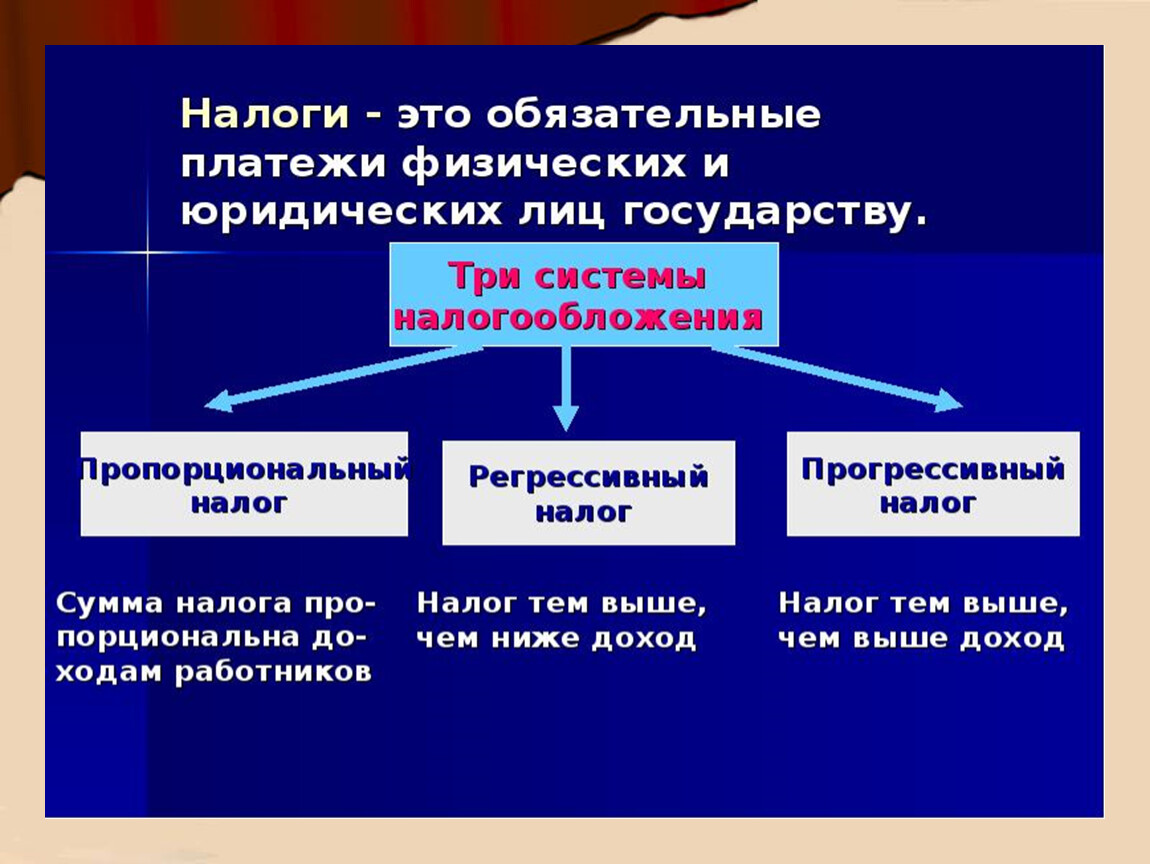 Налоги - это обязательные платежи физических и юридических лиц государству.

Три системы налогообложения

Пропорциональный налог

Регрессивный налог

Прогрессивный налог

Сумма налога пропорциональна доходам работников

Налог тем выше, чем ниже доход

Налог тем выше, чем выше доход